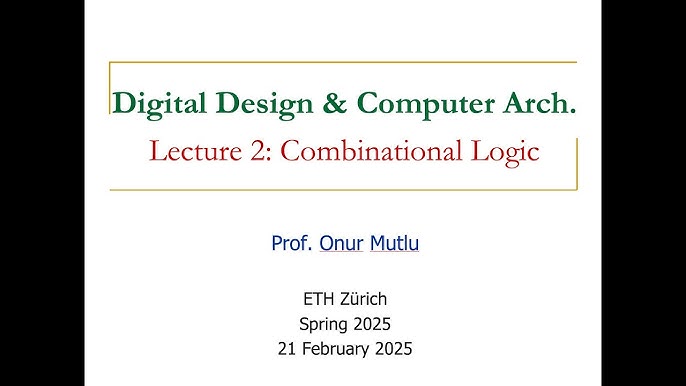 Digital Design & Computer Arch.
Lecture 2: Combinational Logic

Prof. Onur Mutlu

ETH Zürich
Spring 2025
21 February 2025